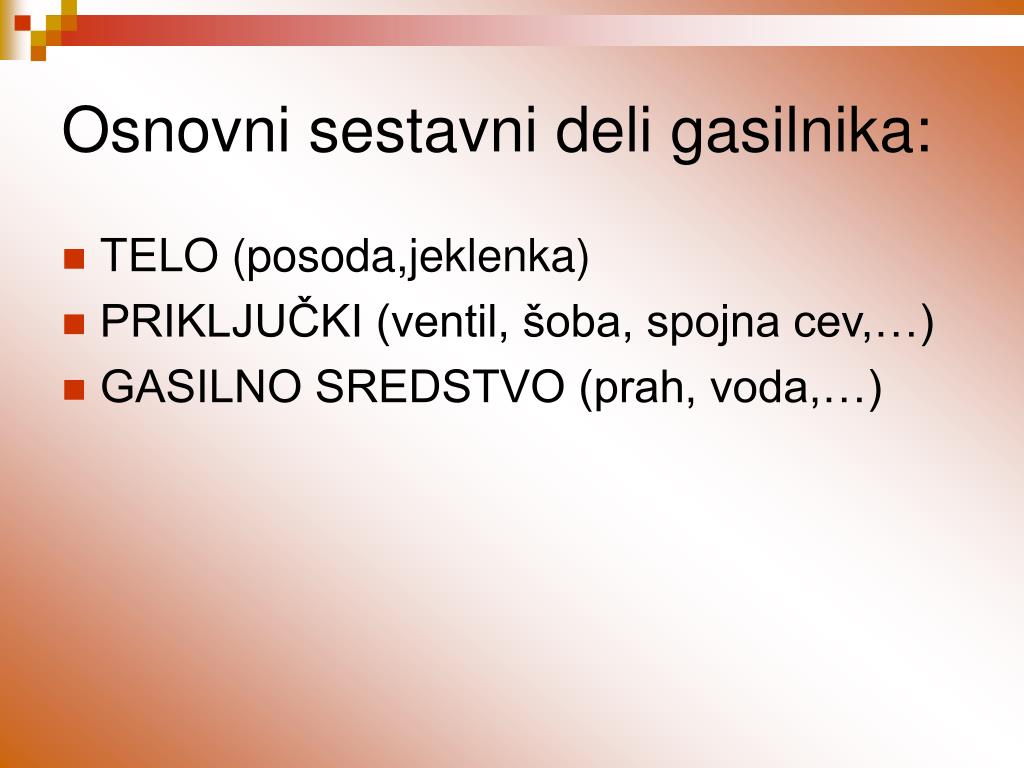 Osnovni sestavni deli gasilnika:

- TELO (posoda,jeklenka)
- PRIKLJUČKI (ventil, šoba, spojna cev,…)
- GASILNO SREDSTVO (prah, voda,…)